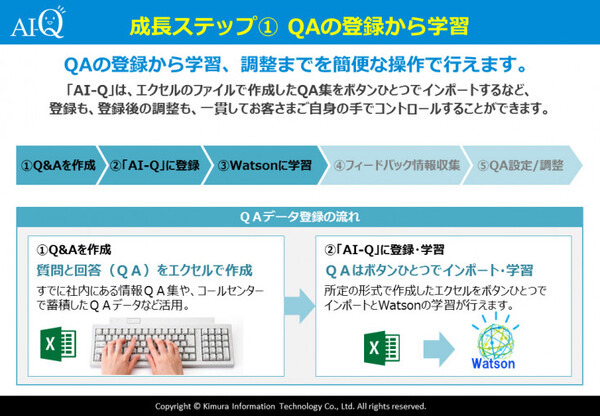 AI-Q

成長ステップ① QAの登録から学習

QAの登録から学習、調整までを簡便な操作で行えます。

「AI-Q」は、エクセルのファイルで作成したQA集をボタンひとつでインポートするなど、登録も、登録後の調整も、一貫してお客さまご自身の手でコントロールすることができます。

①Q&Aを作成 ②「AI-Q」に登録 ③Watsonに学習 ④フィードバック情報収集 ⑤QA設定/調整

ＱＡデータ登録の流れ

①Q&Aを作成

質問と回答（ＱＡ）をエクセルで作成

すでに社内にある情報ＱＡ集や、コールセンターで蓄積したＱＡデータなど活用。

X

②「AI-Q」に登録・学習

ＱＡはボタンひとつでインポート・学習

所定の形式で作成したエクセルをボタンひとつでインポートとWatsonの学習が行えます。

X

Watson

Copyright © Kimura Information Technology Co., Ltd. All rights reserved.